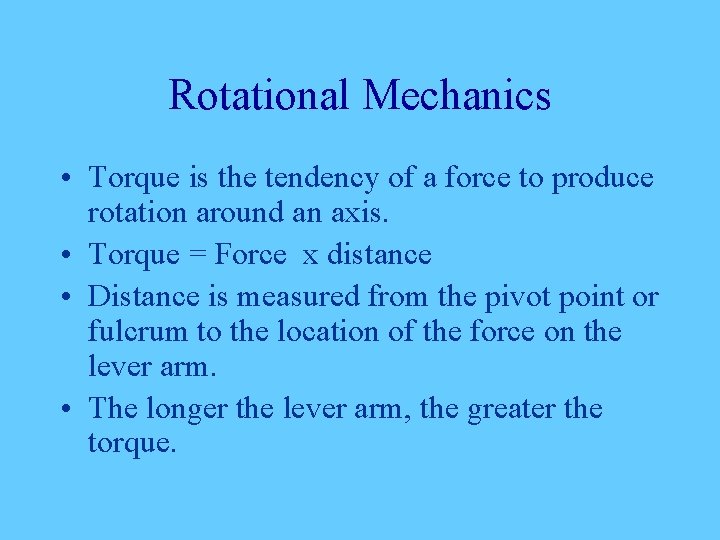 Rotational Mechanics

• Torque is the tendency of a force to produce rotation around an axis.
• Torque = Force x distance
• Distance is measured from the pivot point or fulcrum to the location of the force on the lever arm.
• The longer the lever arm, the greater the torque.